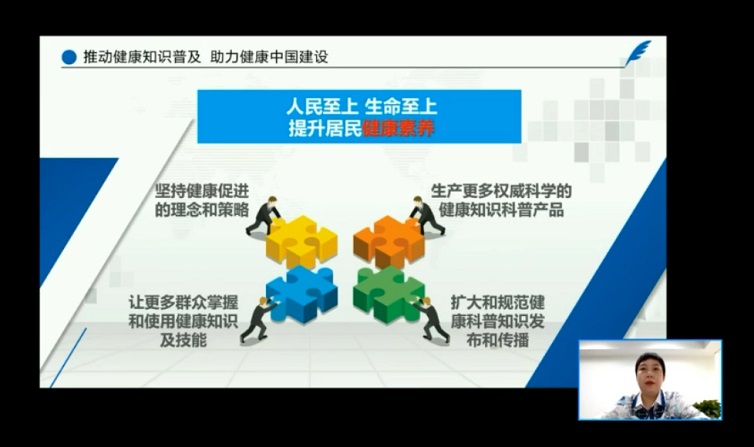 推动健康知识普及 助力健康中国建设

人民至上 生命至上
提升居民健康素养

坚持健康促进的理念和策略

生产更多权威科学的健康知识科普产品

让更多群众掌握和使用健康知识及技能

扩大和规范健康科普知识发布和传播